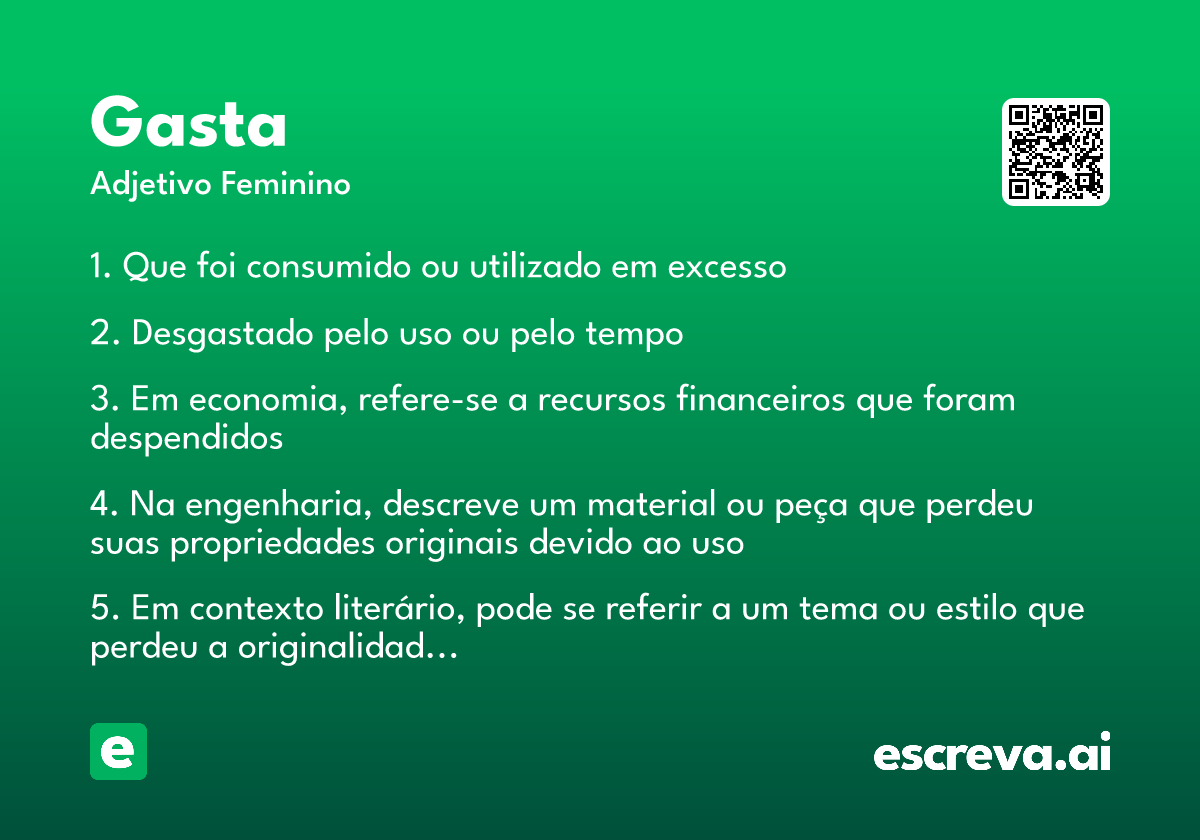 Gasta
Adjetivo Feminino

1. Que foi consumido ou utilizado em excesso

2. Desgastado pelo uso ou pelo tempo

3. Em economia, refere-se a recursos financeiros que foram despendidos

4. Na engenharia, descreve um material ou peça que perdeu suas propriedades originais devido ao uso

5. Em contexto literário, pode se referir a um tema ou estilo que perdeu a originalidad...

e

escreva.ai